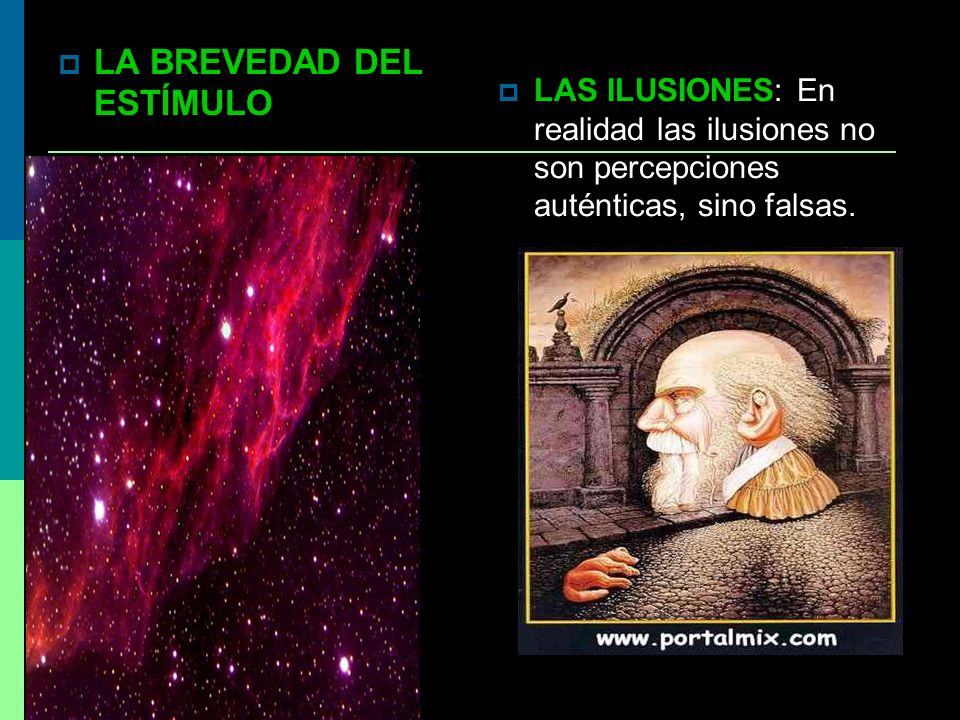 LA BREVEDAD DEL ESTÍMULO

LAS ILUSIONES: En realidad las ilusiones no son percepciones auténticas, sino falsas.

www.portalmix.com